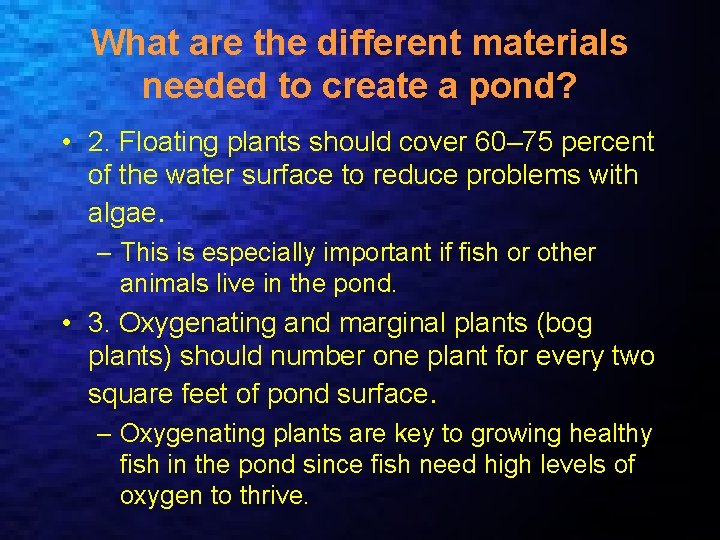 What are the different materials needed to create a pond?

• 2. Floating plants should cover 60–75 percent of the water surface to reduce problems with algae.

– This is especially important if fish or other animals live in the pond.

• 3. Oxygenating and marginal plants (bog plants) should number one plant for every two square feet of pond surface.

– Oxygenating plants are key to growing healthy fish in the pond since fish need high levels of oxygen to thrive.